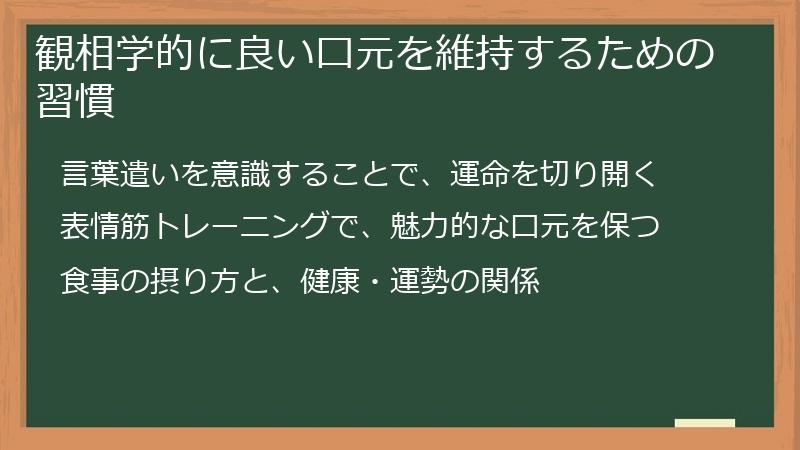 観相学的に良い口元を維持するための習慣

言葉遣いを意識することで、運命を切り開く

表情筋トレーニングで、魅力的な口元を保つ

食事の摂り方と、健康・運勢の関係